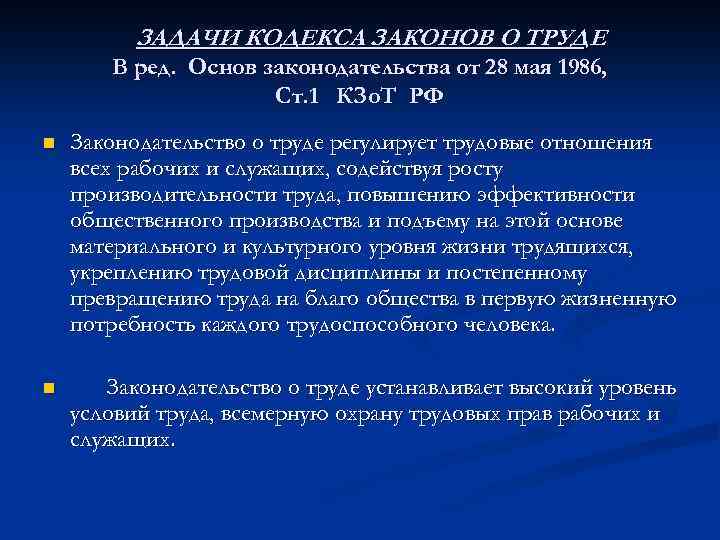 ЗАДАЧИ КОДЕКСА ЗАКОНОВ О ТРУДЕ
В ред. Основ законодательства от 28 мая 1986,
Ст.1 КЗоТ РФ

Законодательство о труде регулирует трудовые отношения всех рабочих и служащих, содействуя росту производительности труда, повышению эффективности общественного производства и подъему на этой основе материального и культурного уровня жизни трудящихся, укреплению трудовой дисциплины и постепенному превращению труда на благо общества в первую жизненную потребность каждого трудоспособного человека.

Законодательство о труде устанавливает высокий уровень условий труда, всемерную охрану трудовых прав рабочих и служащих.